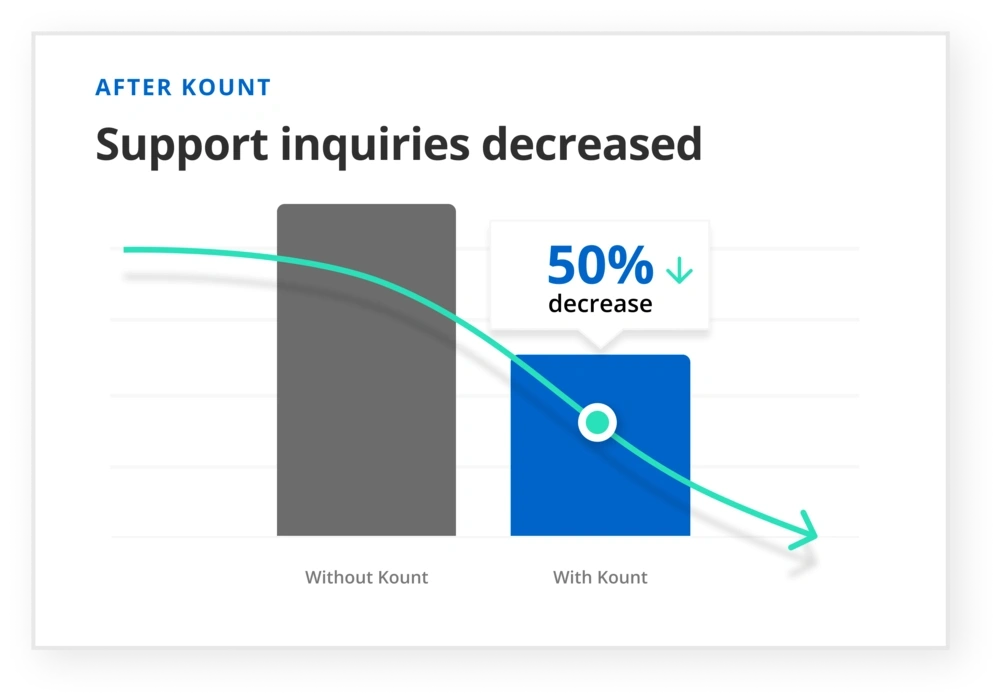 AFTER KOUNT

Support inquiries decreased

50%
decrease

Without Kount

With Kount